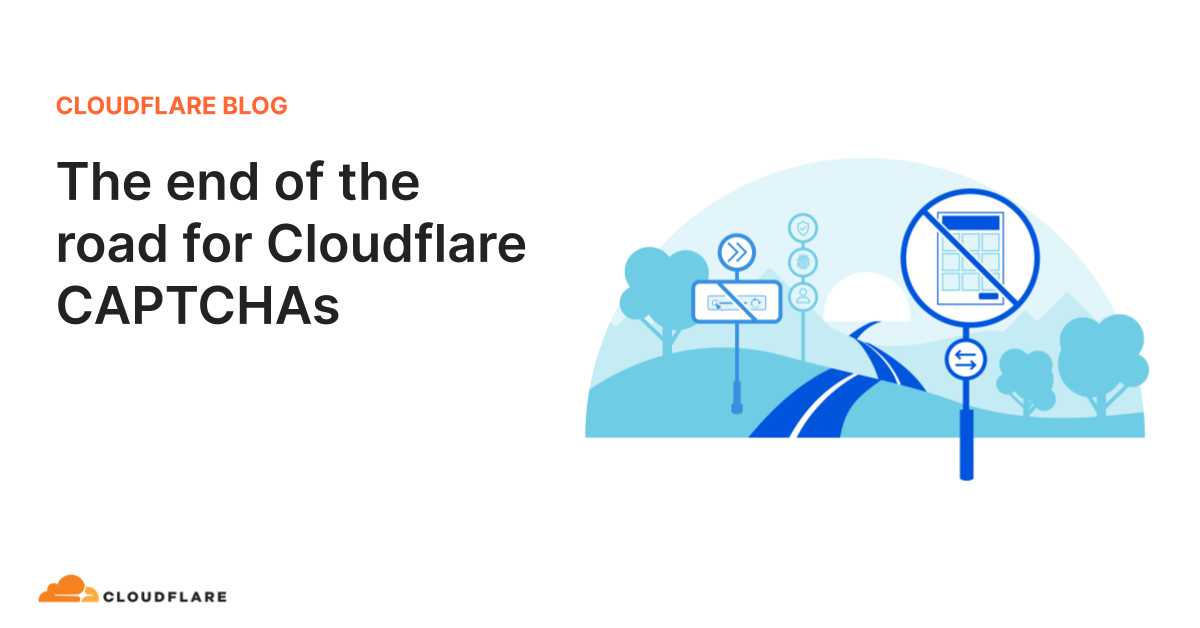 CLOUDFLARE BLOG

The end of the road for Cloudflare CAPTCHAs

CLOUDFLARE